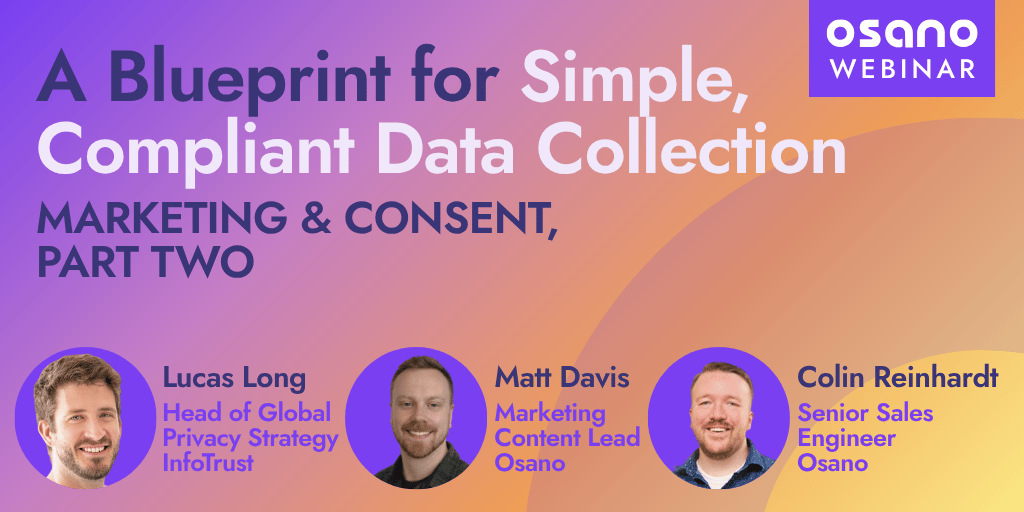 osano
WEBINAR

A Blueprint for Simple, Compliant Data Collection

MARKETING & CONSENT, PART TWO

Lucas Long
Head of Global Privacy Strategy
InfoTrust

Matt Davis
Marketing Content Lead
Osano

Colin Reinhardt
Senior Sales Engineer
Osano